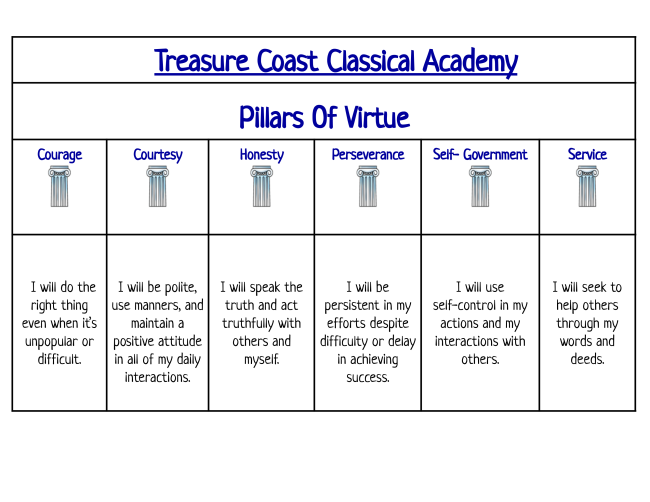 Treasure Coast Classical Academy

Pillars Of Virtue

| Courage | Courtesy | Honesty | Perseverance | Self- Government | Service |
|---|---|---|---|---|---|
| I will do the right thing even when it's unpopular or difficult. | I will be polite, use manners, and maintain a positive attitude in all of my daily interactions. | I will speak the truth and act truthfully with others and myself. | I will be persistent in my efforts despite difficulty or delay in achieving success. | I will use self-control in my actions and my interactions with others. | I will seek to help others through my words and deeds. |